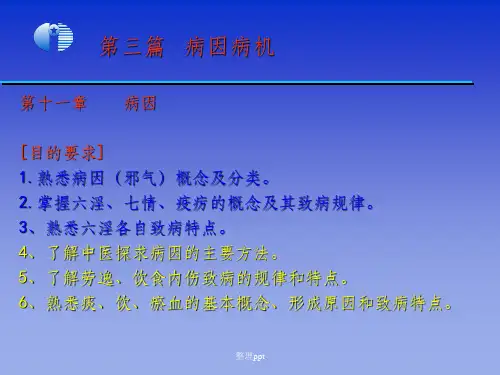 第三篇　病因病机

第十一章　　病因

［目的要求］
1. 熟悉病因（邪气）概念及分类。
2. 掌握六淫、七情、疫疠的概念及其致病规律。
3、熟悉六淫各自致病特点。
4、了解中医探求病因的主要方法。
5、了解劳逸、饮食内伤致病的规律和特点。
6、熟悉痰、饮、瘀血的基本概念、形成原因和致病特点。

整理ppt